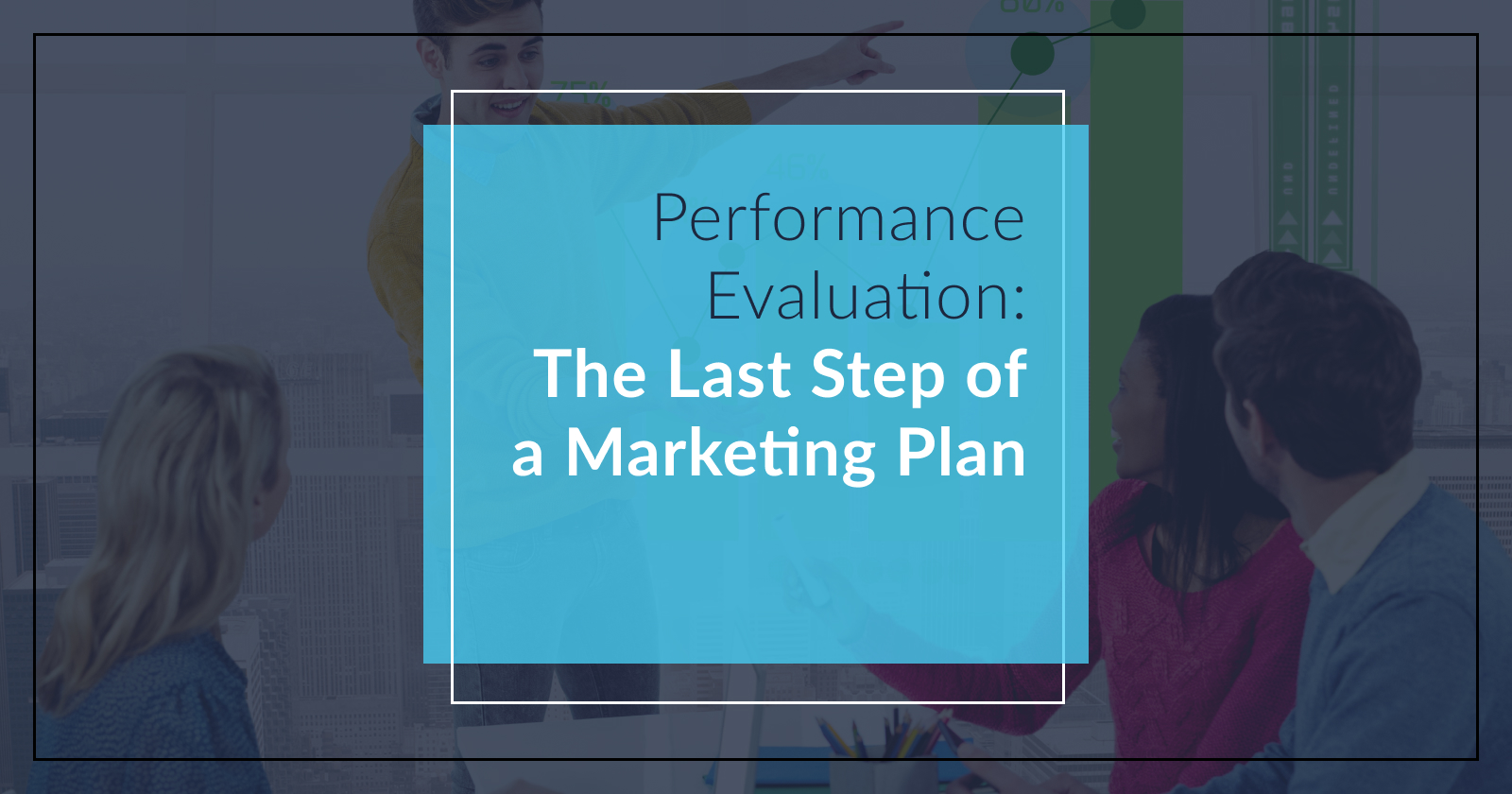 Performance Evaluation:
The Last Step of a Marketing Plan